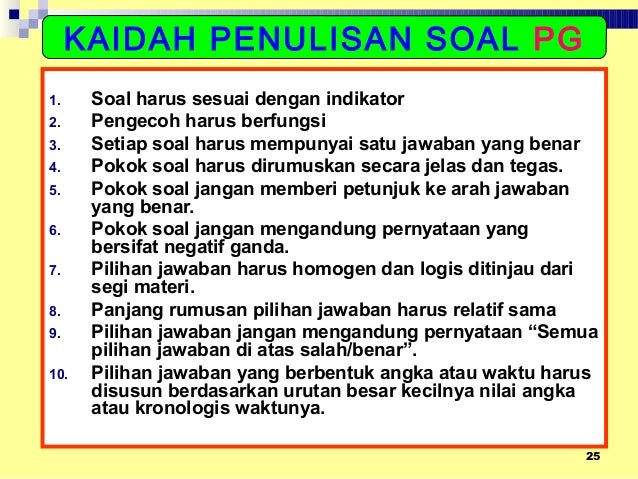 KAIDAH PENULISAN SOAL PG

1. Soal harus sesuai dengan indikator
2. Pengecoh harus berfungsi
3. Setiap soal harus mempunyai satu jawaban yang benar
4. Pokok soal harus dirumuskan secara jelas dan tegas.
5. Pokok soal jangan memberi petunjuk ke arah jawaban yang benar.
6. Pokok soal jangan mengandung pernyataan yang bersifat negatif ganda.
7. Pilihan jawaban harus homogen dan logis ditinjau dari segi materi.
8. Panjang rumusan pilihan jawaban harus relatif sama
9. Pilihan jawaban jangan mengandung pernyataan “Semua pilihan jawaban di atas salah/benar”.
10. Pilihan jawaban yang berbentuk angka atau waktu harus disusun berdasarkan urutan besar kecilnya nilai angka atau kronologis waktunya.

25